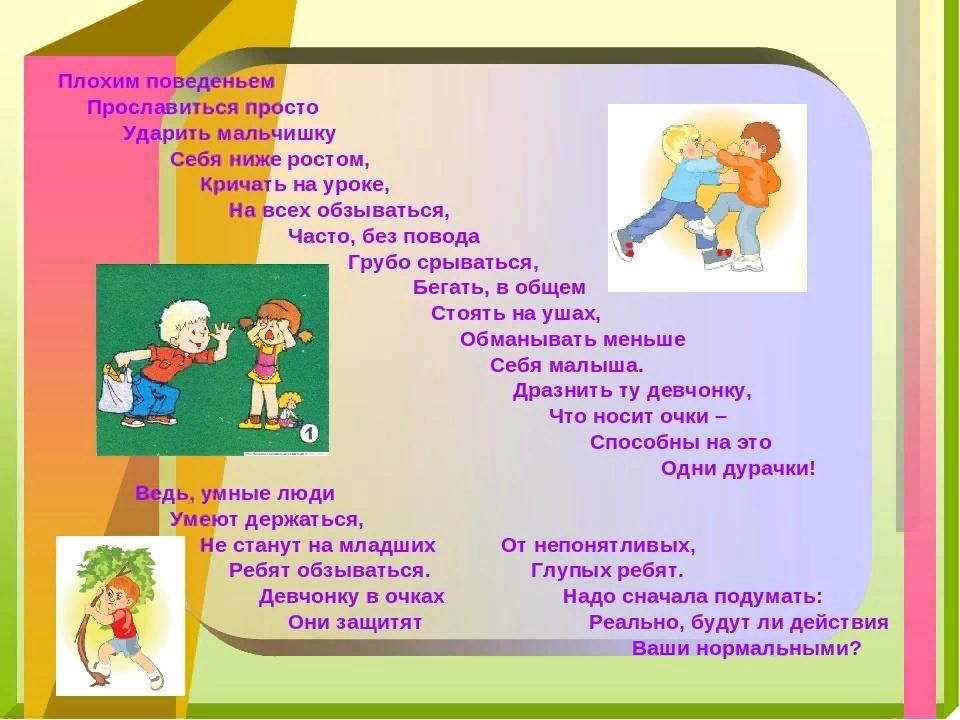 Плохим поведеньем
Прославиться просто
Ударить мальчишку
Себя ниже ростом,
Кричать на уроке,
На всех обзываться,
Часто, без повода
Грубо срываться,
Бегать, в общем
Стоять на ушах,
Обманывать меньше
Себя малыша.
Дразнить ту девчонку,
Что носит очки –
Способны на это
Одни дурачки!

1

Ведь, умные люди
Умеют держаться,
Не станут на младших
Ребят обзываться.
Девчонку в очках
Они защитят

От непонятливых,
Глупых ребят.
Надо сначала подумать:
Реально, будут ли действия
Ваши нормальными?